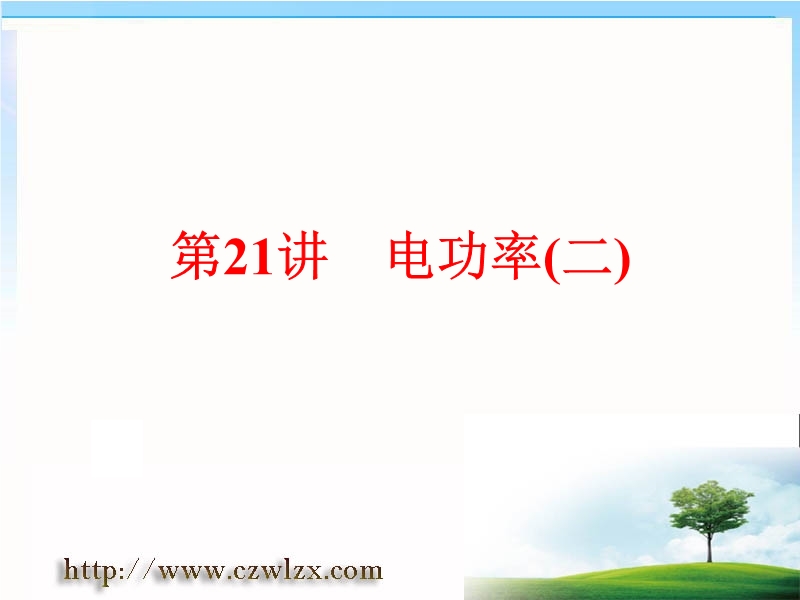 第21讲　电功率(二)

http://www.czwlzx.com